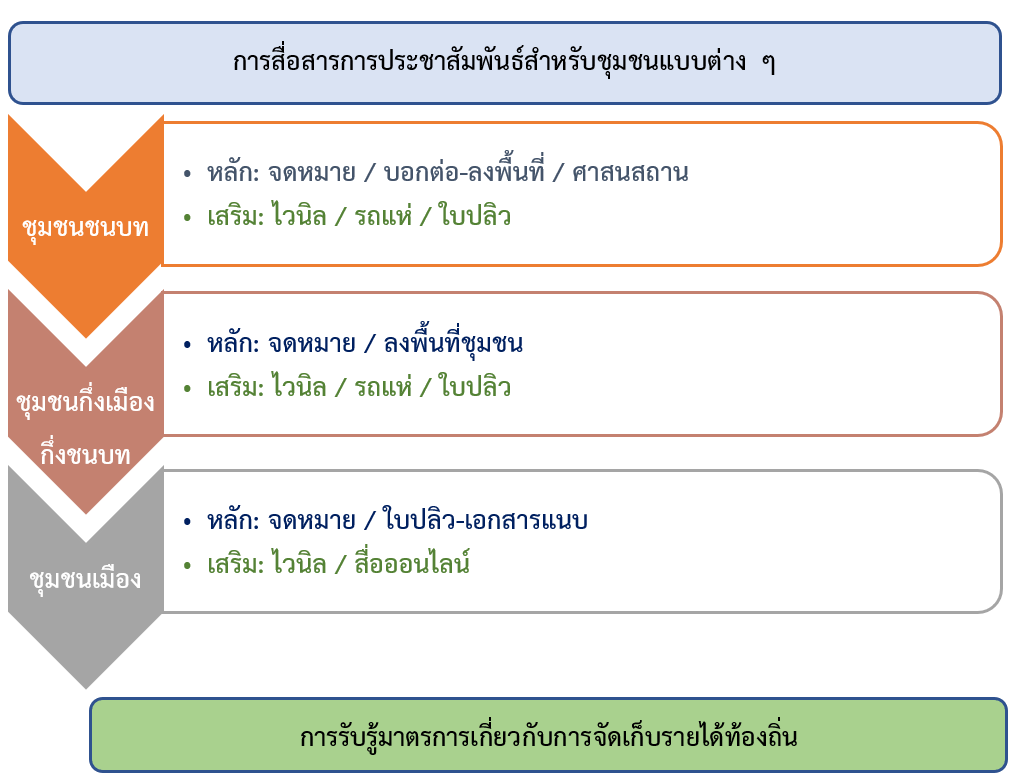 การสื่อสารการประชาสัมพันธ์สำหรับชุมชนแบบต่าง ๆ

ชุมชนชนบท

• หลัก: จดหมาย / บอกต่อ-ลงพื้นที่ / ศาสนสถาน
• เสริม: ไวนิล / รถแห่ / ใบปลิว

ชุมชนกึ่งเมือง กึ่งชนบท

• หลัก: จดหมาย / ลงพื้นที่ชุมชน
• เสริม: ไวนิล / รถแห่ / ใบปลิว

ชุมชนเมือง

• หลัก: จดหมาย / ใบปลิว-เอกสารแนบ
• เสริม: ไวนิล / สื่อออนไลน์

การรับรู้มาตรการเกี่ยวกับการจัดเก็บรายได้ท้องถิ่น